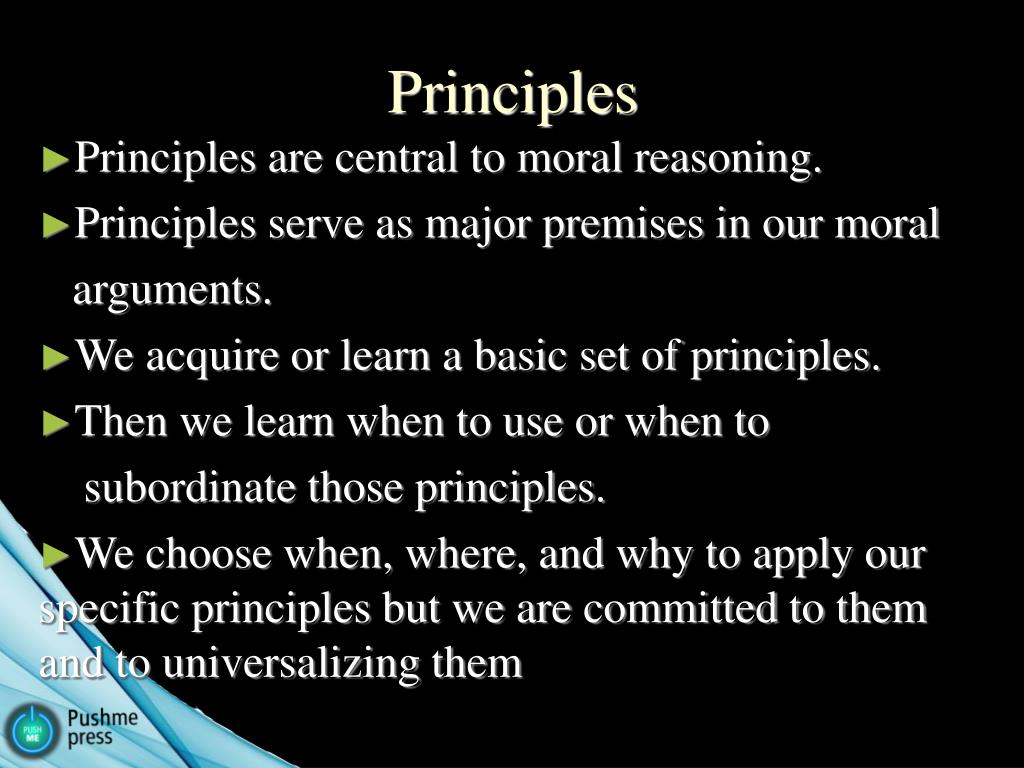 Principles

►Principles are central to moral reasoning.

►Principles serve as major premises in our moral arguments.

►We acquire or learn a basic set of principles.

►Then we learn when to use or when to subordinate those principles.

►We choose when, where, and why to apply our specific principles but we are committed to them and to universalizing them

PUSH ME Pushme press